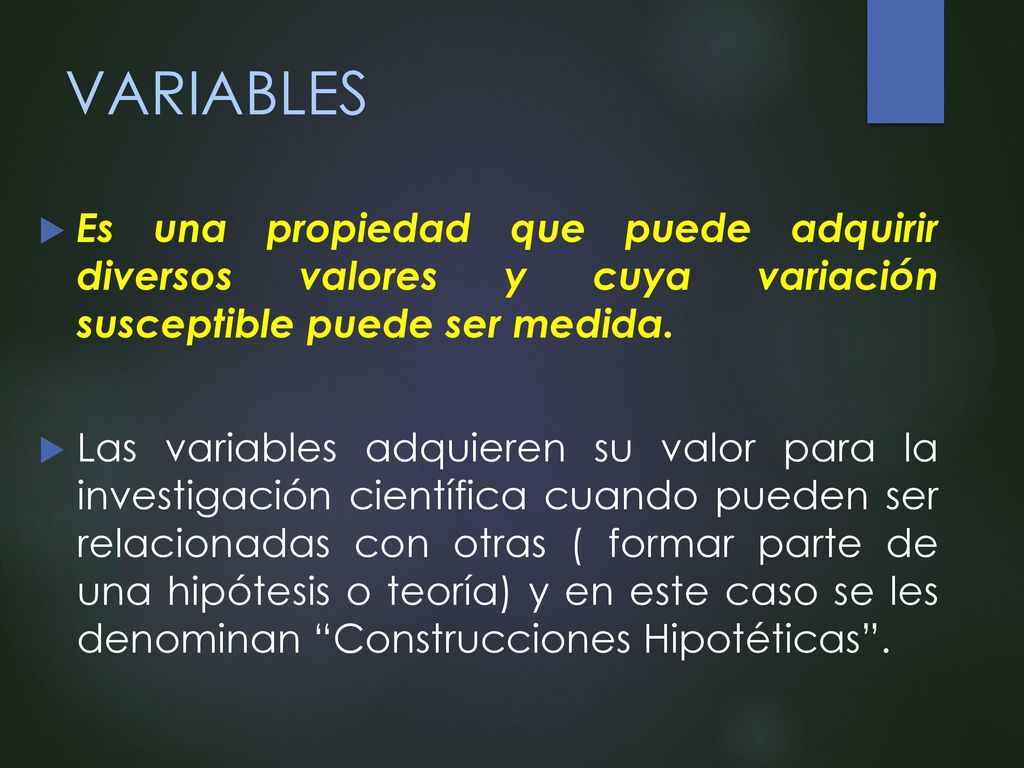 VARIABLES

Es una propiedad que puede adquirir diversos valores y cuya variación susceptible puede ser medida.

Las variables adquieren su valor para la investigación científica cuando pueden ser relacionadas con otras ( formar parte de una hipótesis o teoría) y en este caso se les denominan “Construcciones Hipotéticas”.